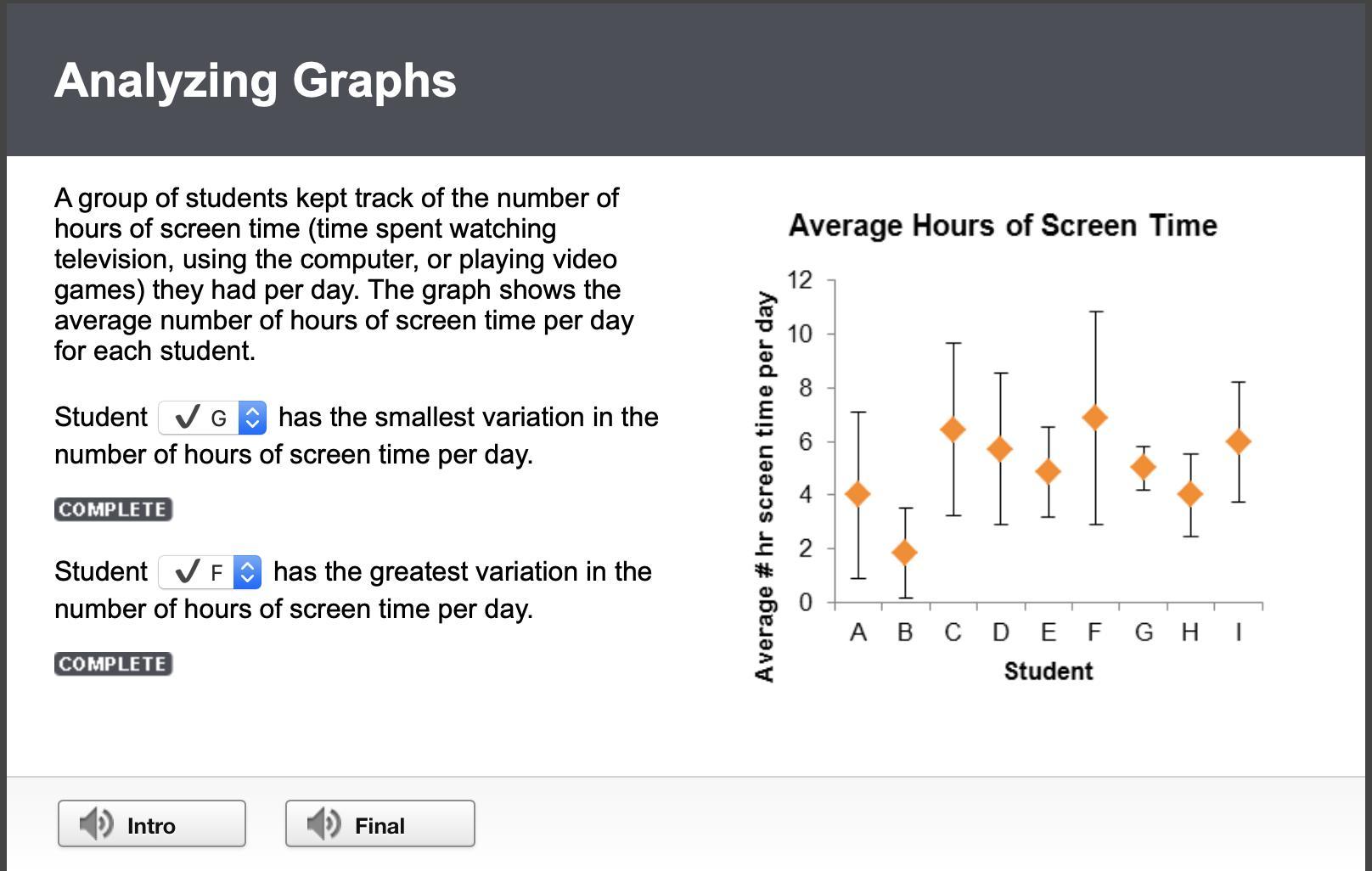 Analyzing Graphs

A group of students kept track of the number of hours of screen time (time spent watching television, using the computer, or playing video games) they had per day. The graph shows the average number of hours of screen time per day for each student.

Student ✓ G has the smallest variation in the number of hours of screen time per day.

COMPLETE

Student ✓ F has the greatest variation in the number of hours of screen time per day.

COMPLETE

Average Hours of Screen Time

Average # hr screen time per day

12
10
8
6
4
2
0

A B C D E F G H I

Student

Intro

Final